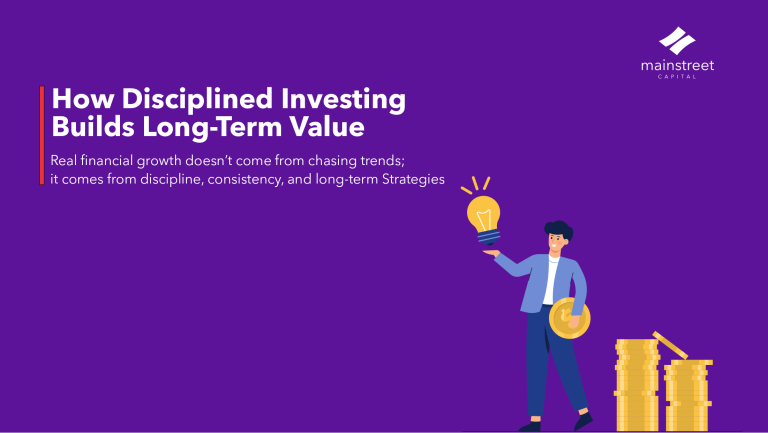 mainstreet
CAPITAL

How Disciplined Investing Builds Long-Term Value

Real financial growth doesn't come from chasing trends; it comes from discipline, consistency, and long-term Strategies